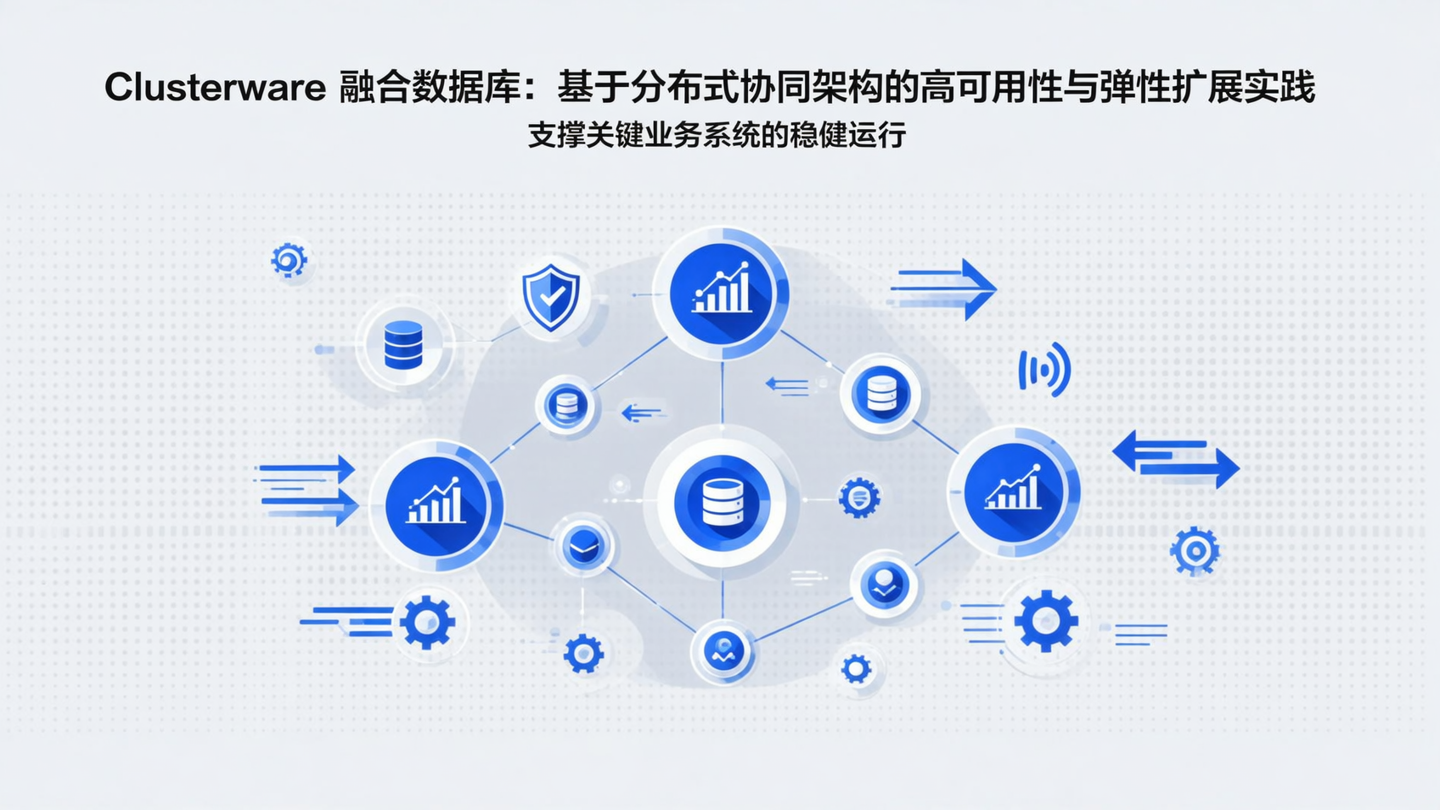 Clusterware 融合数据库：基于分布式协同架构的高可用性与弹性扩展实践

支撑关键业务系统的稳健运行